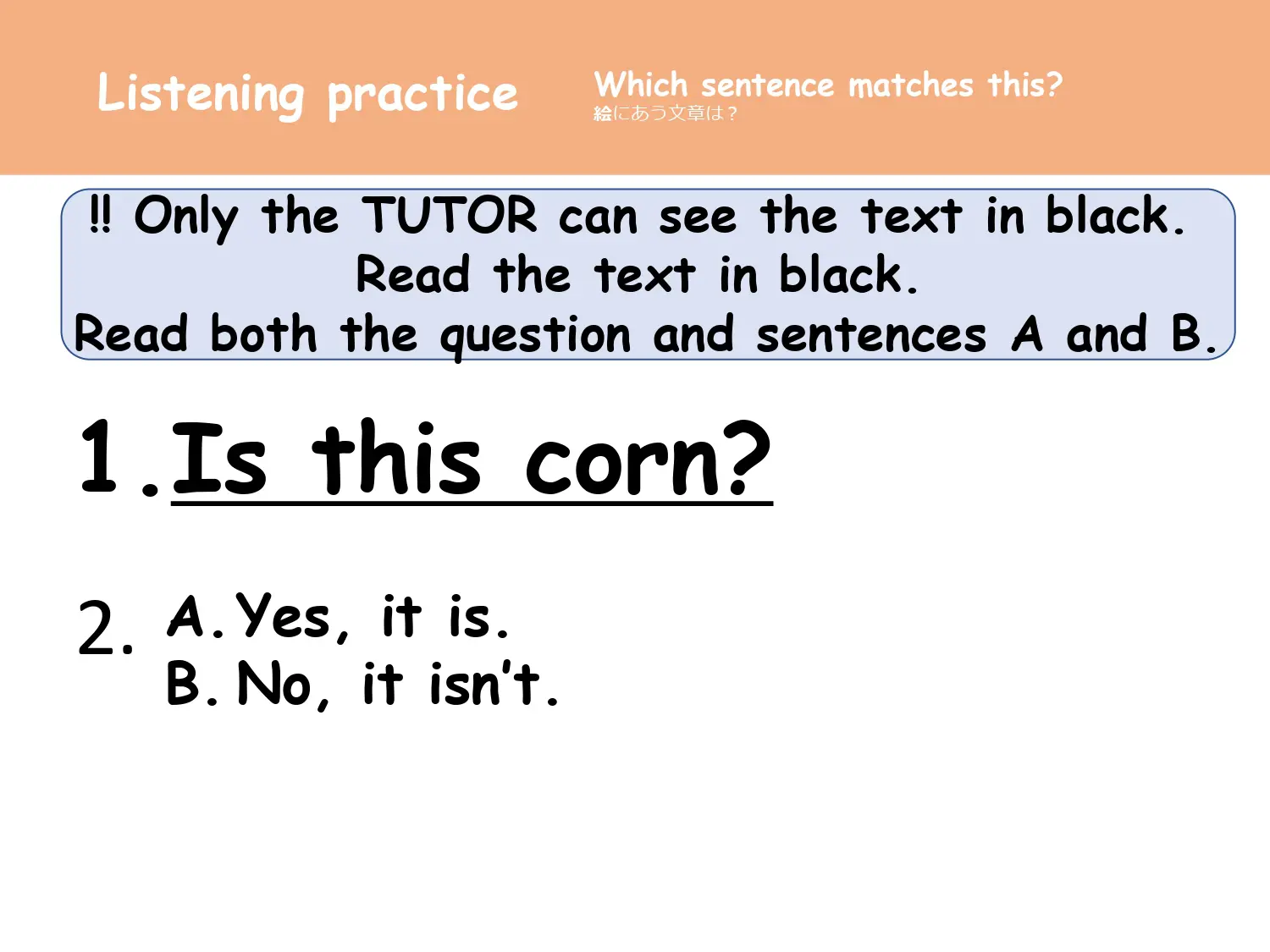 Listening practice

Which sentence matches this?
絵にあう文章は？

‼ Only the TUTOR can see the text in black.
Read the text in black.
Read both the question and sentences A and B.

1. Is this corn?

2. A. Yes, it is.
B. No, it isn't.